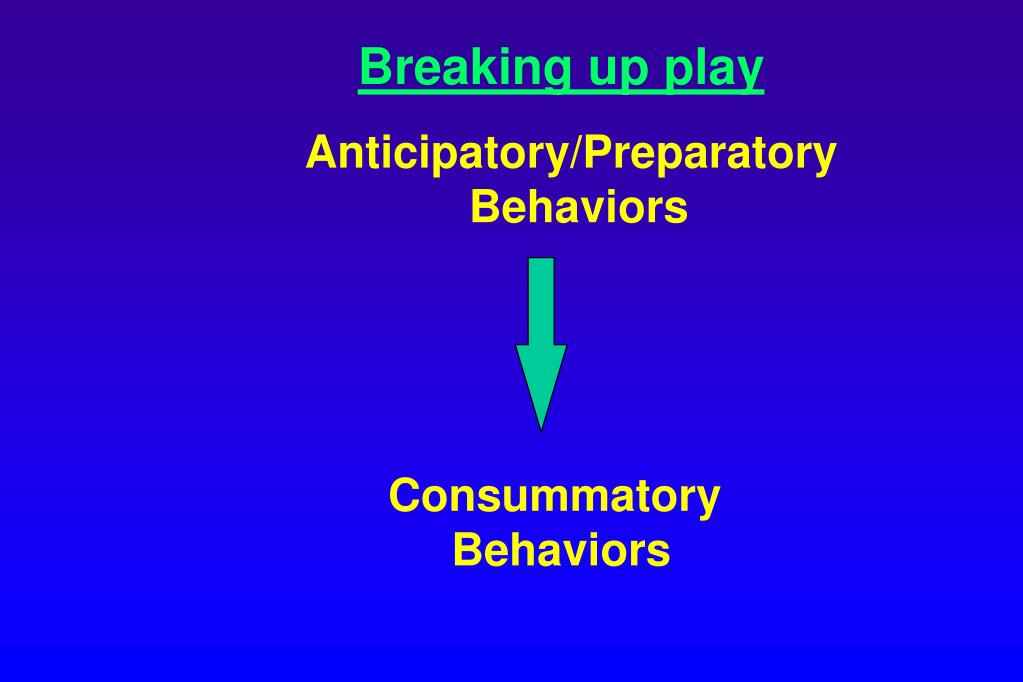 Breaking up play

Anticipatory/Preparatory Behaviors

Consummatory Behaviors